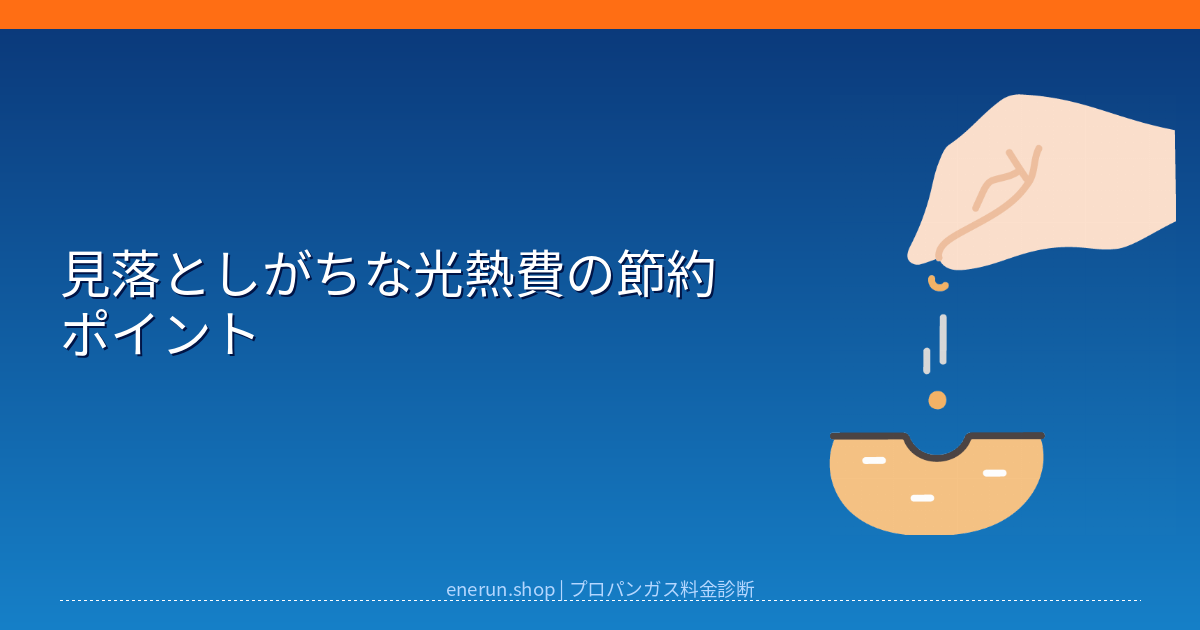 見落としがちな光熱費の節約ポイント

enerun.shop | プロパンガス料金診断